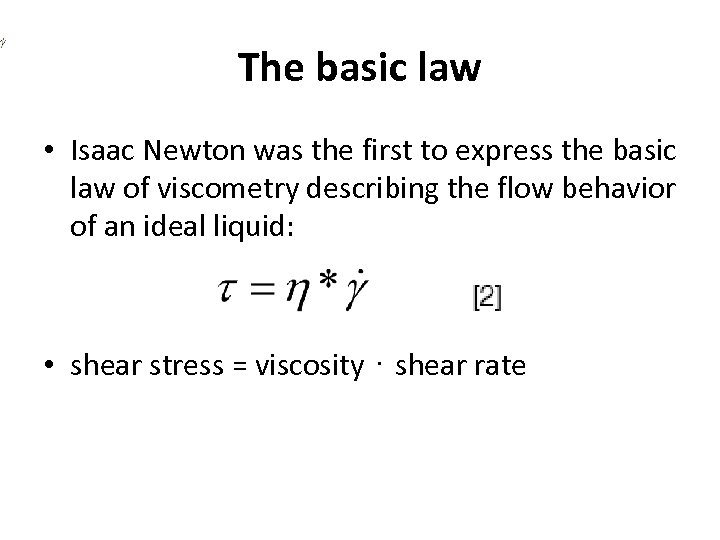 The basic law

• Isaac Newton was the first to express the basic law of viscometry describing the flow behavior of an ideal liquid:

$\tau = \eta * \dot{\gamma}$ [2]

• shear stress = viscosity · shear rate